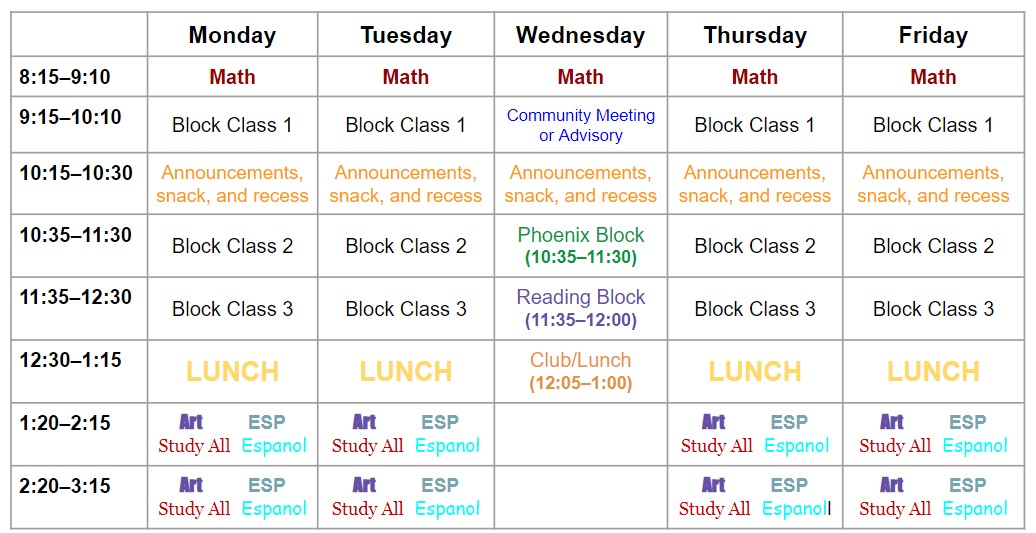 | | Monday | Tuesday | Wednesday | Thursday | Friday |
|---|---|---|---|---|---|
| 8:15–9:10 | Math | Math | Math | Math | Math |
| 9:15–10:10 | Block Class 1 | Block Class 1 | Community Meeting or Advisory | Block Class 1 | Block Class 1 |
| 10:15–10:30 | Announcements, snack, and recess | Announcements, snack, and recess | Announcements, snack, and recess | Announcements, snack, and recess | Announcements, snack, and recess |
| 10:35–11:30 | Block Class 2 | Block Class 2 | Phoenix Block (10:35–11:30) | Block Class 2 | Block Class 2 |
| 11:35–12:30 | Block Class 3 | Block Class 3 | Reading Block (11:35–12:00) | Block Class 3 | Block Class 3 |
| 12:30–1:15 | LUNCH | LUNCH | Club/Lunch (12:05–1:00) | LUNCH | LUNCH |
| 1:20–2:15 | Art ESP Study All Espanol | Art ESP Study All Espanol | | Art ESP Study All Espanol | Art ESP Study All Espanol |
| 2:20–3:15 | Art ESP Study All Espanol | Art ESP Study All Espanol | | Art ESP Study All Espanoll | Art ESP Study All Espanol |